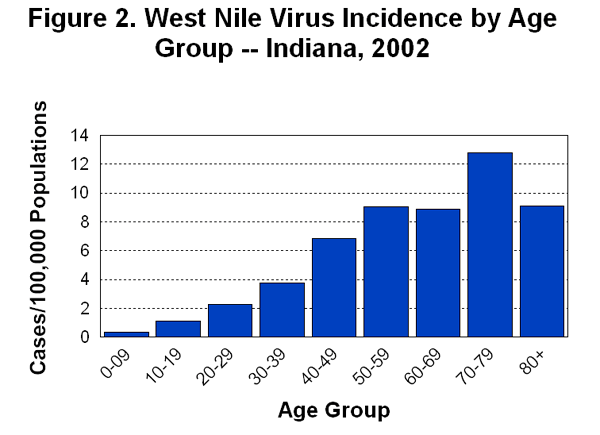 Figure 2. West Nile Virus Incidence by Age Group -- Indiana, 2002

Cases/100,000 Populations

14
12
10
8
6
4
2
0

0-09
10-19
20-29
30-39
40-49
50-59
60-69
70-79
80+

Age Group